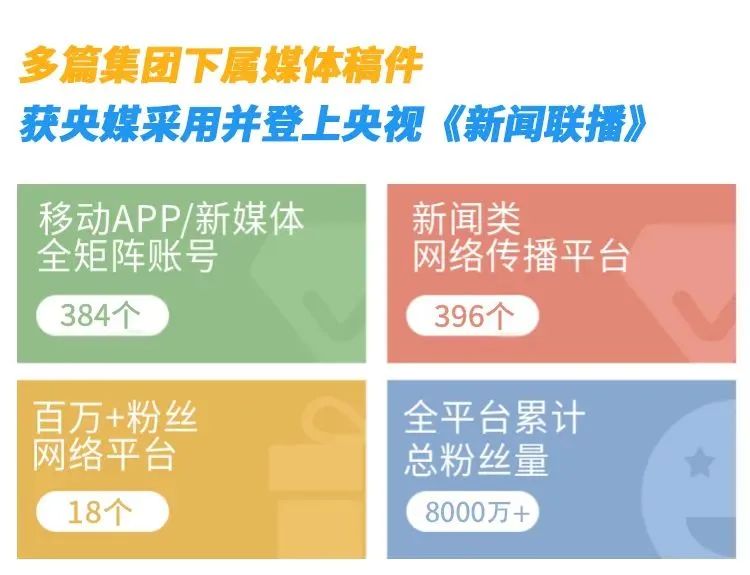 多篇集团下属媒体稿件
获央媒采用并登上央视《新闻联播》

移动APP/新媒体
全矩阵账号
384个

新闻类
网络传播平台
396个

百万+粉丝
网络平台
18个

全平台累计
总粉丝量
8000万+